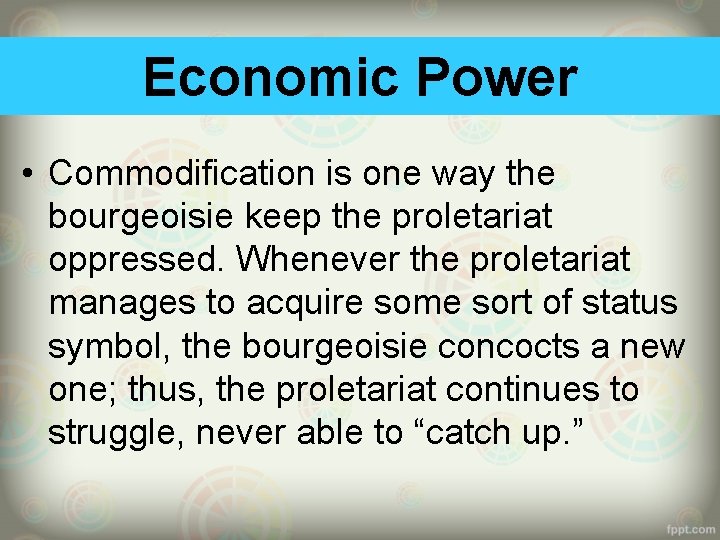 Economic Power

• Commodification is one way the bourgeoisie keep the proletariat oppressed. Whenever the proletariat manages to acquire some sort of status symbol, the bourgeoisie concocts a new one; thus, the proletariat continues to struggle, never able to “catch up.”

fppt.com